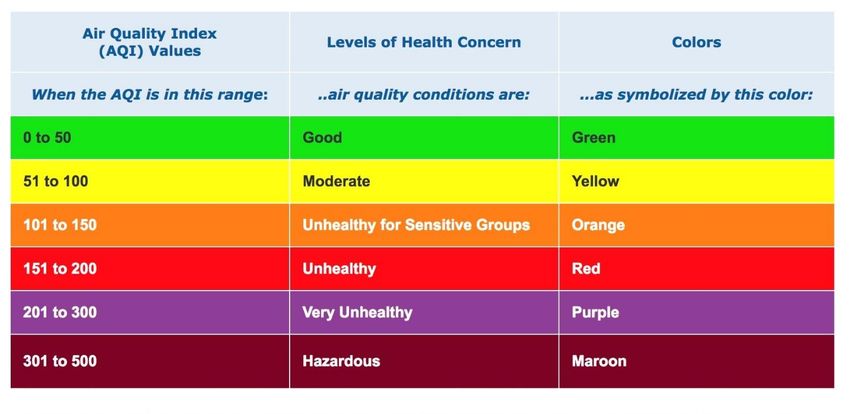 | Air Quality Index (AQI) Values | Levels of Health Concern | Colors |
|---|---|---|
| When the AQI is in this range: | ..air quality conditions are: | ...as symbolized by this color: |
| 0 to 50 | Good | Green |
| 51 to 100 | Moderate | Yellow |
| 101 to 150 | Unhealthy for Sensitive Groups | Orange |
| 151 to 200 | Unhealthy | Red |
| 201 to 300 | Very Unhealthy | Purple |
| 301 to 500 | Hazardous | Maroon |